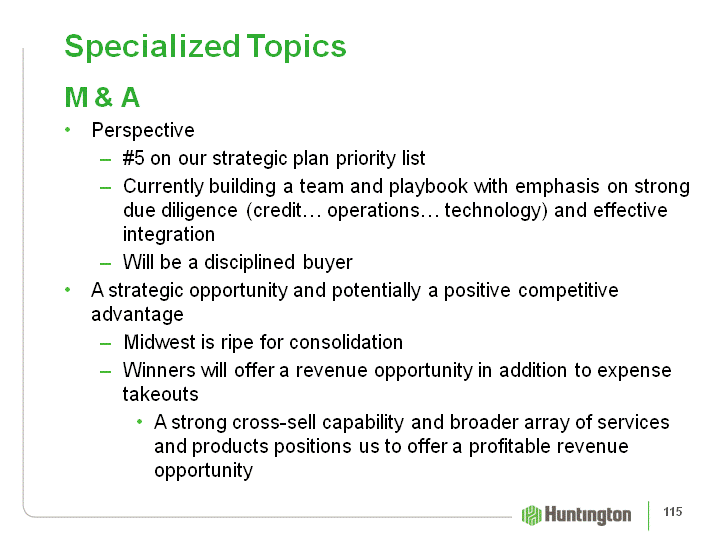 Specialized Topics

M & A

• Perspective
– #5 on our strategic plan priority list
– Currently building a team and playbook with emphasis on strong due diligence (credit… operations… technology) and effective integration
– Will be a disciplined buyer

• A strategic opportunity and potentially a positive competitive advantage
– Midwest is ripe for consolidation
– Winners will offer a revenue opportunity in addition to expense takeouts
• A strong cross-sell capability and broader array of services and products positions us to offer a profitable revenue opportunity

Huntington

115